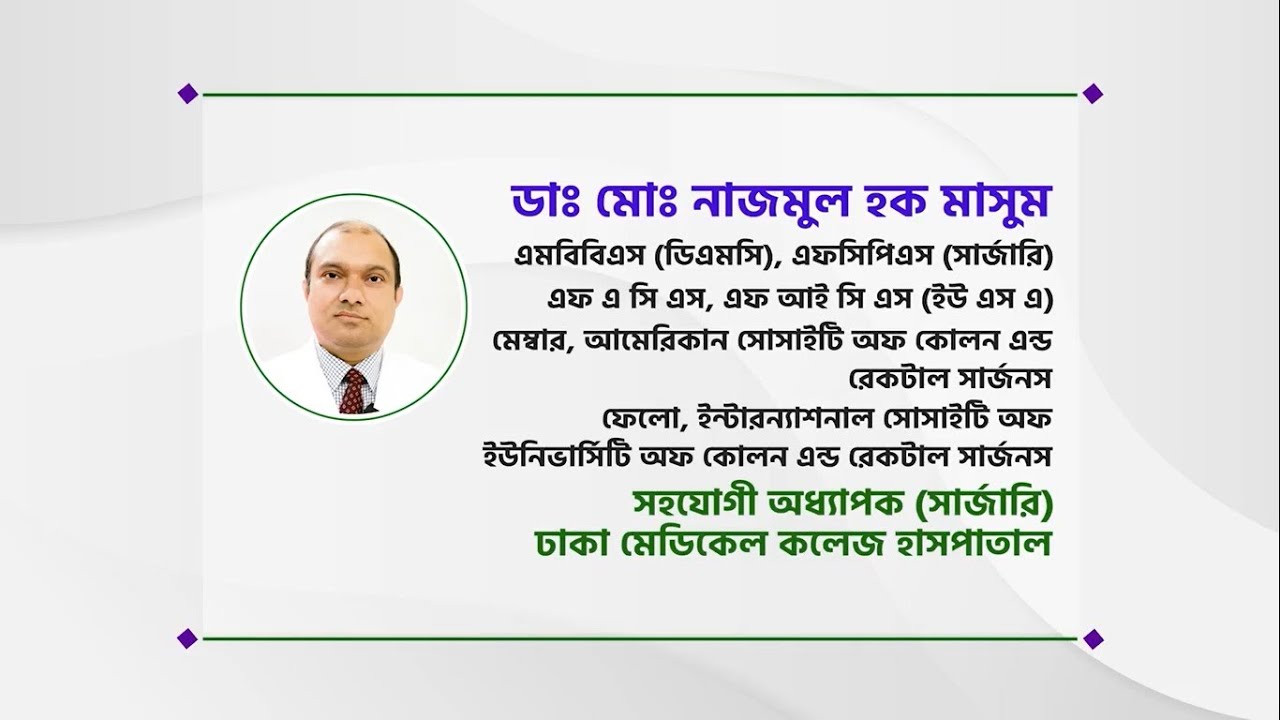 ডাঃ মোঃ নাজমুল হক মাসুম
এমবিবিএস (ডিএমসি), এফসিপিএস (সার্জারি)
এফ এ সি এস, এফ আই সি এস (ইউ এস এ)
মেম্বার, আমেরিকান সোসাইটি অফ কোলন এন্ড রেকটাল সার্জনস
ফেলো, ইন্টারন্যাশনাল সোসাইটি অফ ইউনিভার্সিটি অফ কোলন এন্ড রেকটাল সার্জনস
সহযোগী অধ্যাপক (সার্জারি)
ঢাকা মেডিকেল কলেজ হাসপাতাল